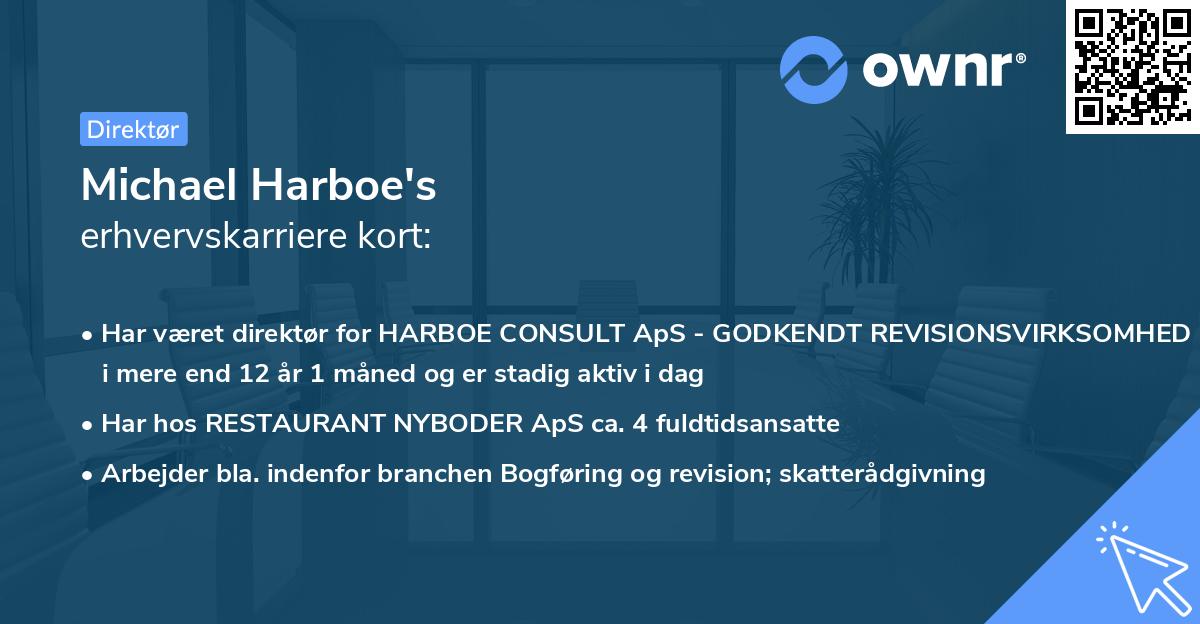 ownr®

Direktør

Michael Harboe's
erhvervskarriere kort:

• Har været direktør for HARBOE CONSULT ApS - GODKENDT REVISIONSVIRKSOMHED i mere end 12 år 1 måned og er stadig aktiv i dag

• Har hos RESTAURANT NYBODER ApS ca. 4 fuldtidsansatte

• Arbejder bla. indenfor branchen Bogføring og revision; skatterådgivning